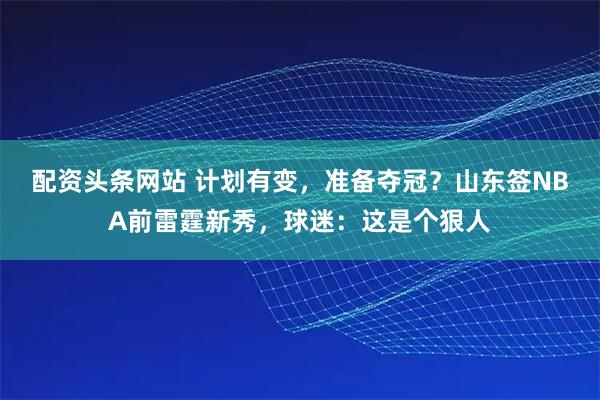 配资头条网站 计划有变，准备夺冠？山东签NBA前雷霆新秀，球迷：这是个狠人